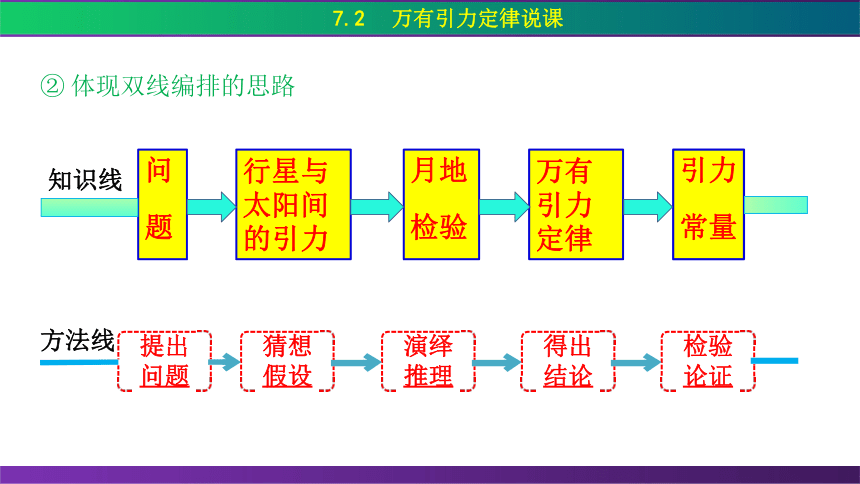 7.2 万有引力定律说课

② 体现双线编排的思路

知识线

问题

行星与太阳间的引力

月地检验

万有引力定律

引力常量

方法线

提出问题

猜想假设

演绎推理

得出结论

检验论证